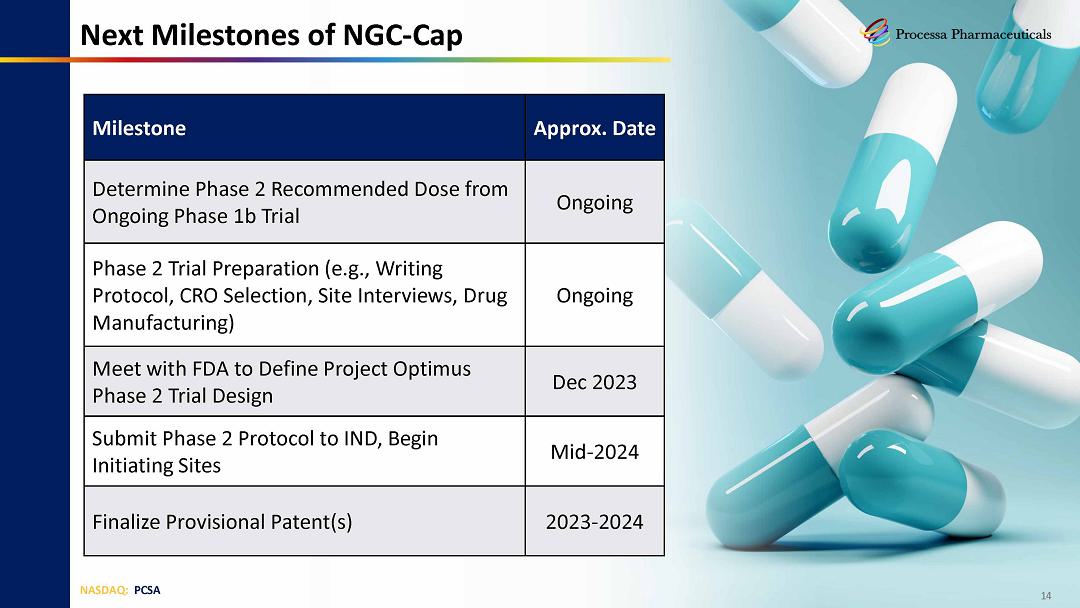 Next Milestones of NGC-Cap

Processa Pharmaceuticals

| Milestone | Approx. Date |
|---|---|
| Determine Phase 2 Recommended Dose from Ongoing Phase 1b Trial | Ongoing |
| Phase 2 Trial Preparation (e.g., Writing Protocol, CRO Selection, Site Interviews, Drug Manufacturing) | Ongoing |
| Meet with FDA to Define Project Optimus Phase 2 Trial Design | Dec 2023 |
| Submit Phase 2 Protocol to IND, Begin Initiating Sites | Mid-2024 |
| Finalize Provisional Patent(s) | 2023-2024 |

NASDAQ: PCSA

14